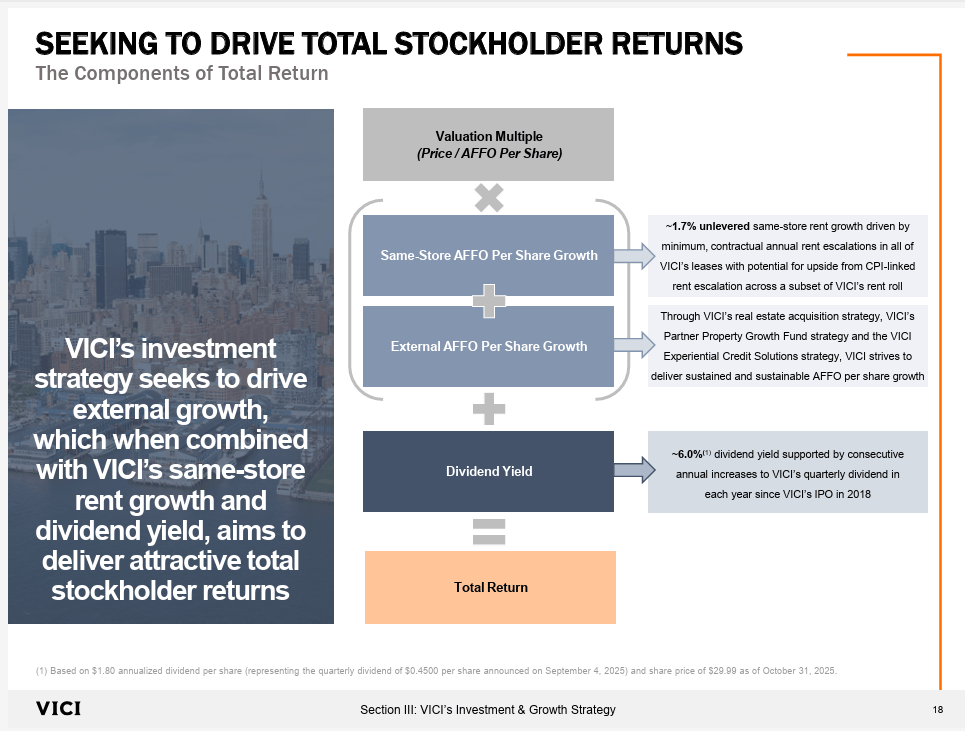 SEEKING TO DRIVE TOTAL STOCKHOLDER RETURNS
The Components of Total Return

VICI's investment strategy seeks to drive external growth, which when combined with VICI's same-store rent growth and dividend yield, aims to deliver attractive total stockholder returns

Valuation Multiple
(Price / AFFO Per Share)

Same-Store AFFO Per Share Growth

~1.7% unlevered same-store rent growth driven by minimum, contractual annual rent escalations in all of VICI's leases with potential for upside from CPI-linked rent escalation across a subset of VICI's rent roll

External AFFO Per Share Growth

Through VICI's real estate acquisition strategy, VICI's Partner Property Growth Fund strategy and the VICI Experiential Credit Solutions strategy, VICI strives to deliver sustained and sustainable AFFO per share growth

Dividend Yield

~6.0%$^{(1)}$ dividend yield supported by consecutive annual increases to VICI's quarterly dividend in each year since VICI's IPO in 2018

Total Return

(1) Based on $1.80 annualized dividend per share (representing the quarterly dividend of $0.4500 per share announced on September 4, 2025) and share price of $29.99 as of October 31, 2025.

VICI

Section III: VICI's Investment & Growth Strategy

18